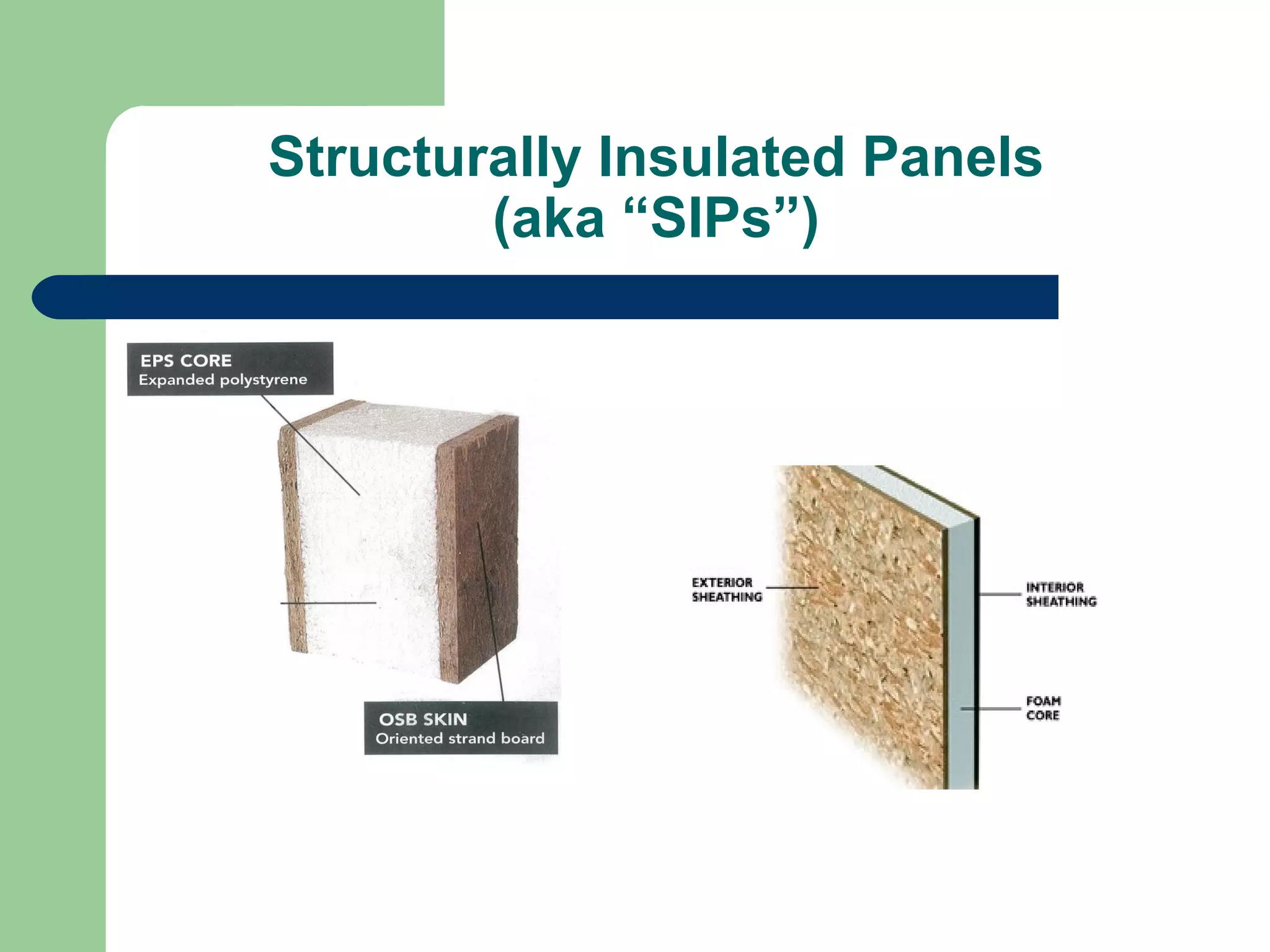 Structurally Insulated Panels (aka “SIPs”)

EPS CORE
Expanded polystyrene

OSB SKIN
Oriented strand board

EXTERIOR SHEATHING

INTERIOR SHEATHING

FOAM CORE